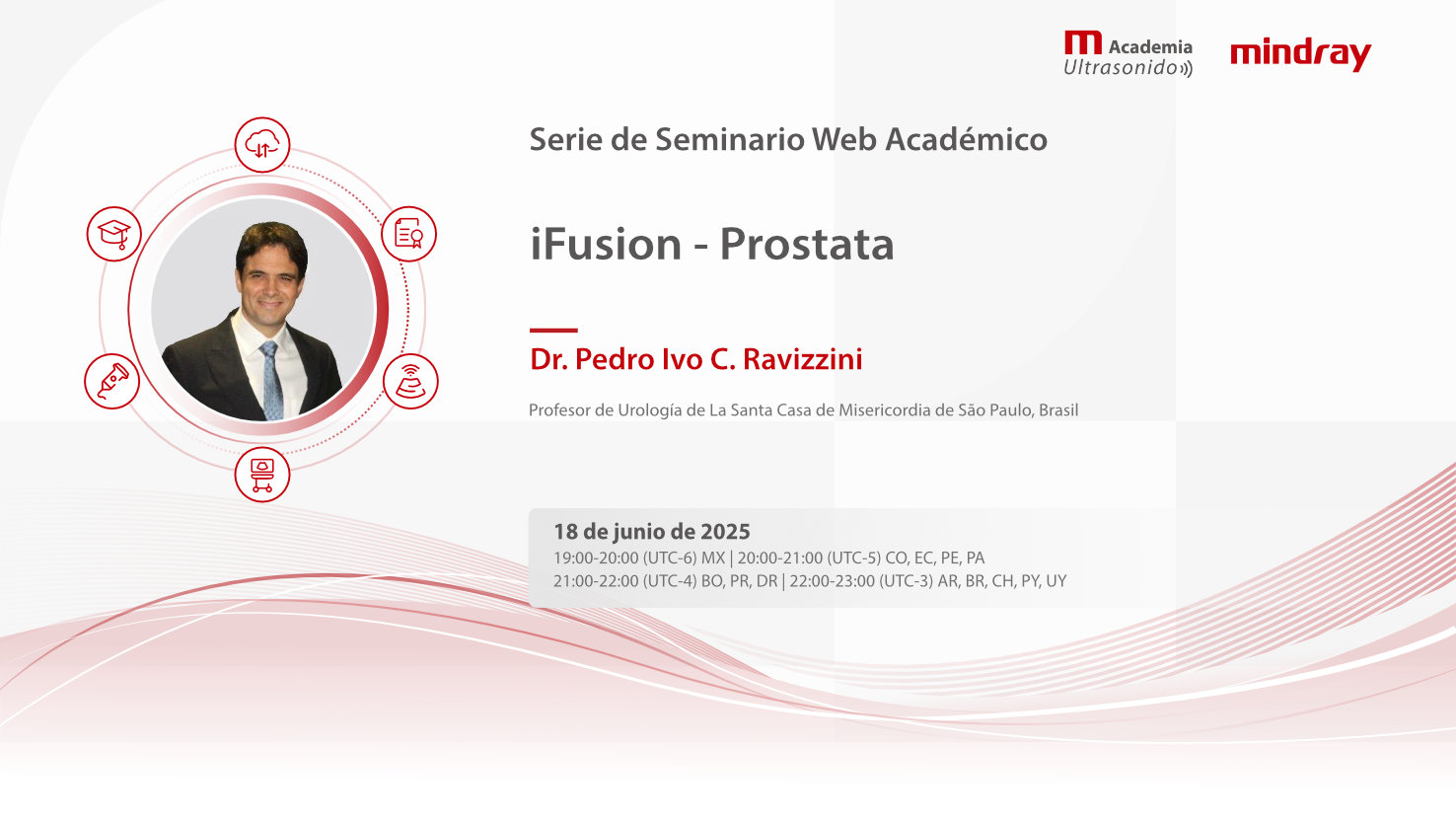 Academia Ultrasonido

mindray

Serie de Seminario Web Académico

iFusion - Prostata

Dr. Pedro Ivo C. Ravizzini

Profesor de Urología de La Santa Casa de Misericordia de São Paulo, Brasil

18 de junio de 2025
19:00-20:00 (UTC-6) MX | 20:00-21:00 (UTC-5) CO, EC, PE, PA
21:00-22:00 (UTC-4) BO, PR, DR | 22:00-23:00 (UTC-3) AR, BR, CH, PY, UY